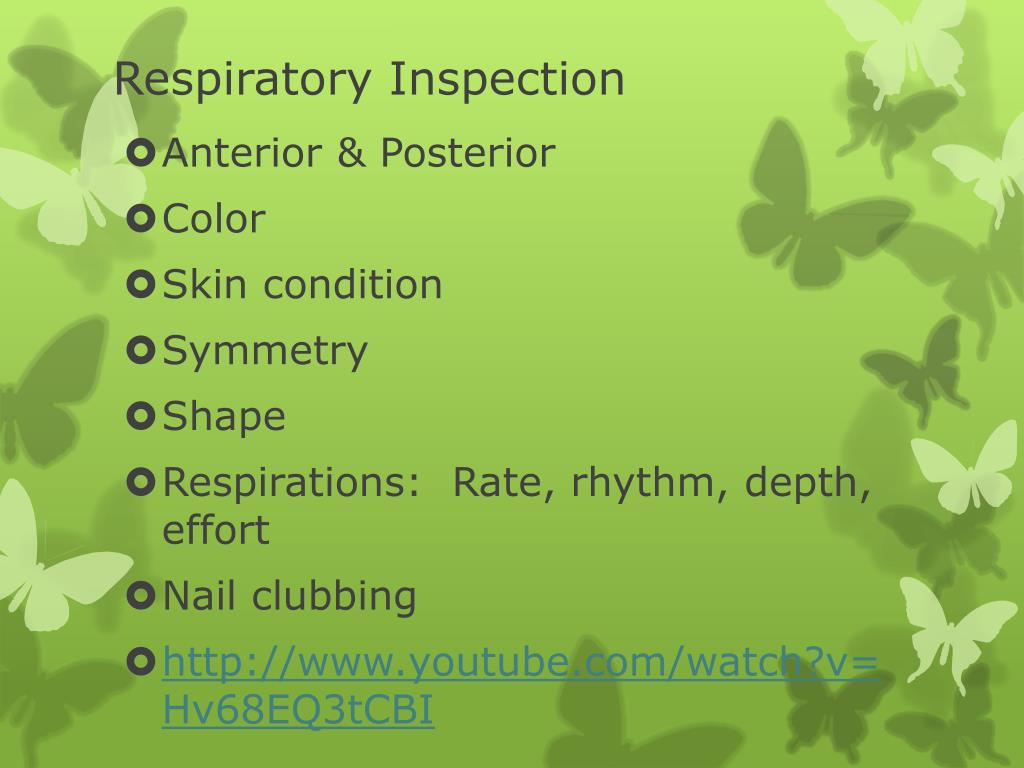 Respiratory Inspection

Anterior & Posterior

Color

Skin condition

Symmetry

Shape

Respirations: Rate, rhythm, depth, effort

Nail clubbing

http://www.youtube.com/watch?v=Hv68EQ3tCBI